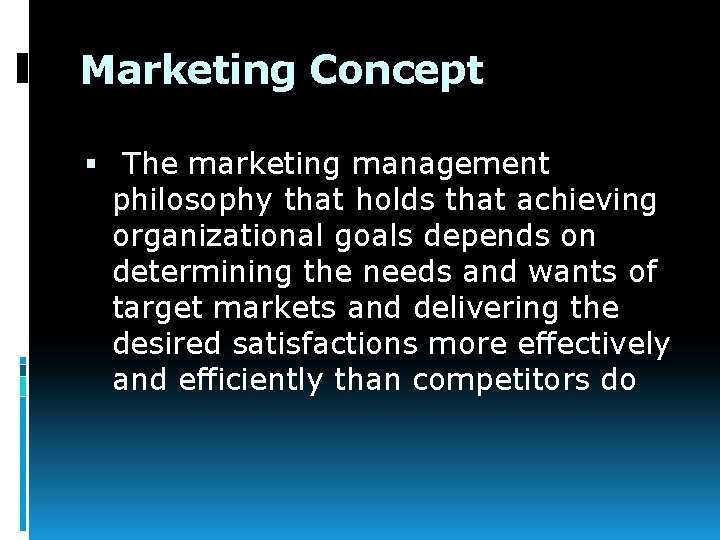 Marketing Concept

▪ The marketing management philosophy that holds that achieving organizational goals depends on determining the needs and wants of target markets and delivering the desired satisfactions more effectively and efficiently than competitors do